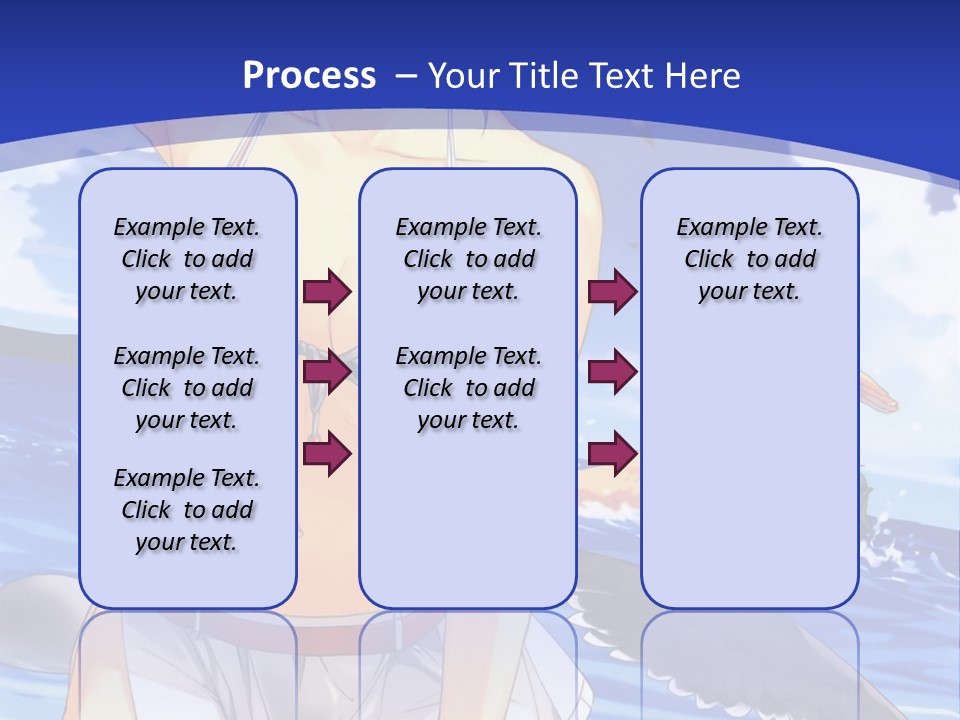 Process – Your Title Text Here

Example Text. Click to add your text.

Example Text. Click to add your text.

Example Text. Click to add your text.

Example Text. Click to add your text.

Example Text. Click to add your text.

Example Text. Click to add your text.